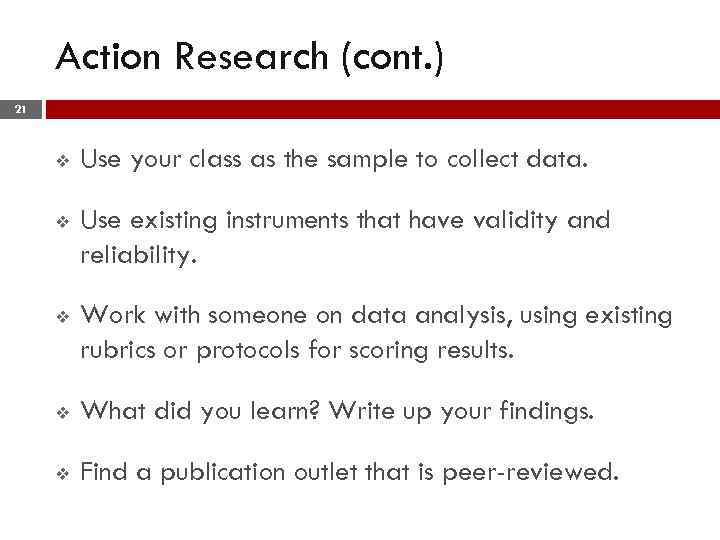 Action Research (cont.)

21

❖ Use your class as the sample to collect data.

❖ Use existing instruments that have validity and reliability.

❖ Work with someone on data analysis, using existing rubrics or protocols for scoring results.

❖ What did you learn? Write up your findings.

❖ Find a publication outlet that is peer-reviewed.